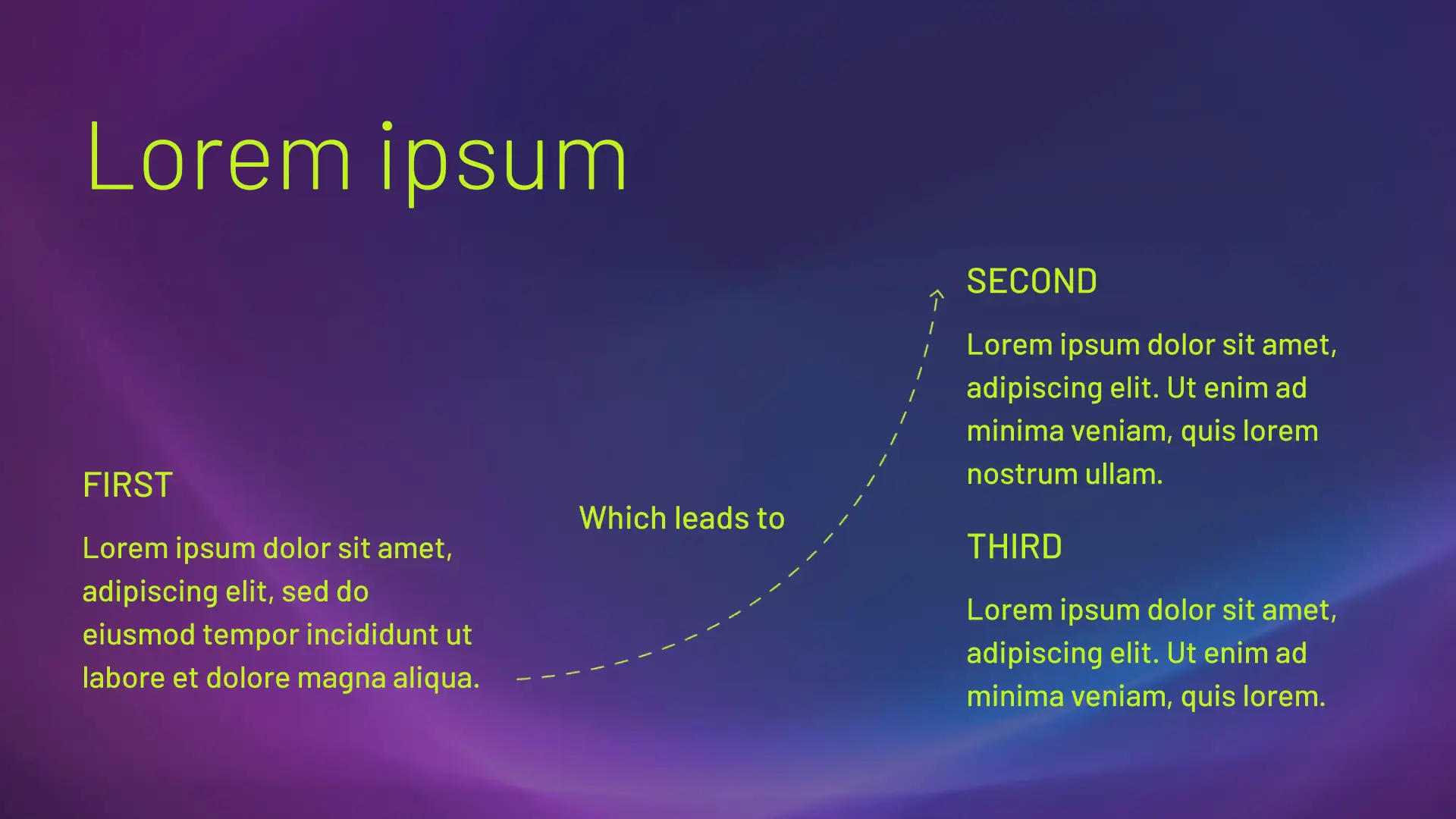 Lorem ipsum

FIRST

Lorem ipsum dolor sit amet, adipiscing elit, sed do eiusmod tempor incididunt ut labore et dolore magna aliqua.

Which leads to

SECOND

Lorem ipsum dolor sit amet, adipiscing elit. Ut enim ad minima veniam, quis lorem nostrum ullam.

THIRD

Lorem ipsum dolor sit amet, adipiscing elit. Ut enim ad minima veniam, quis lorem.